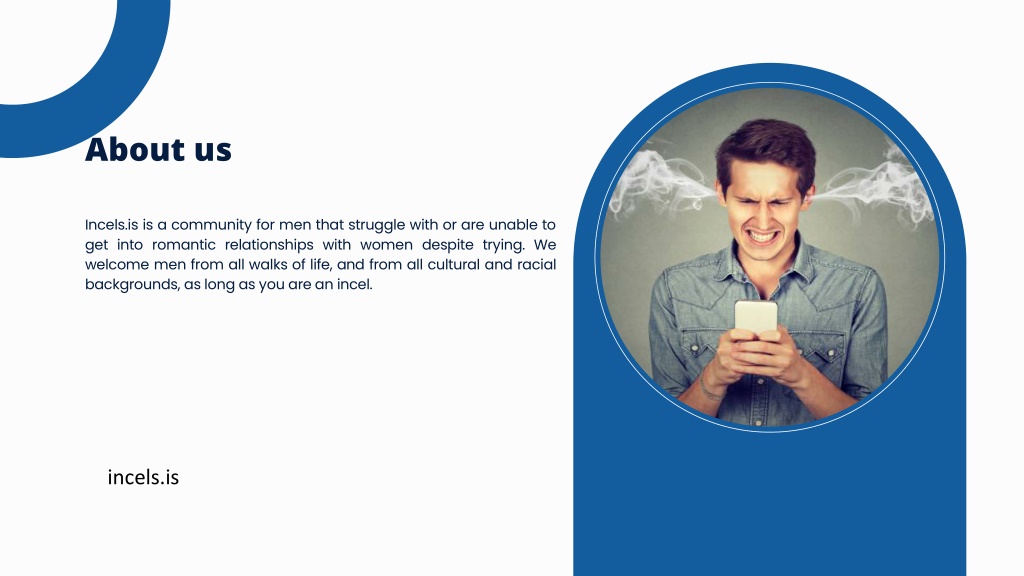 About us

Incels.is is a community for men that struggle with or are unable to get into romantic relationships with women despite trying. We welcome men from all walks of life, and from all cultural and racial backgrounds, as long as you are an incel.

incels.is